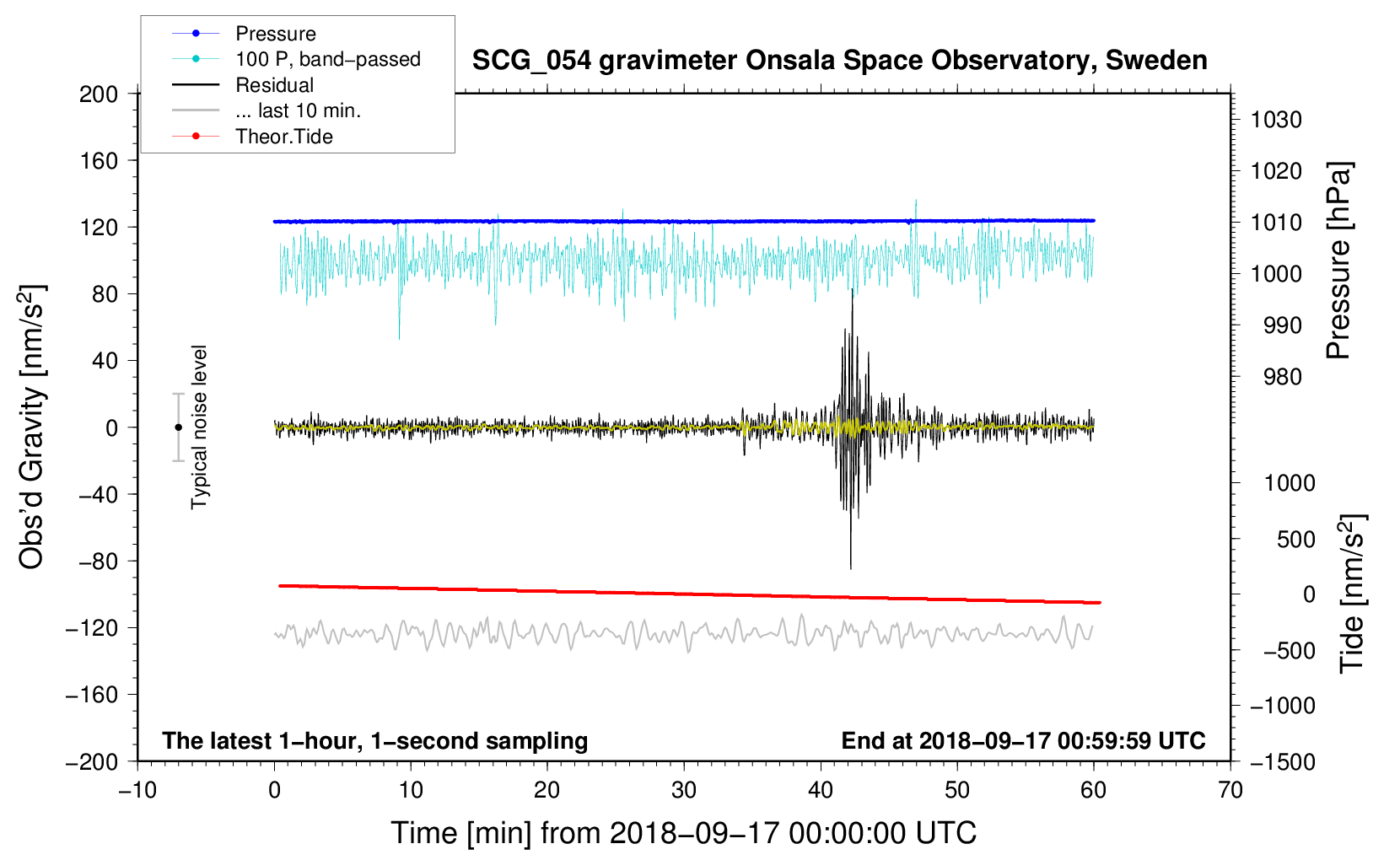 Pressure
100 P, band−passed
Residual
... last 10 min.
Theor.Tide

SCG_054 gravimeter Onsala Space Observatory, Sweden

200
160
120
80
40
0
−40
−80
−120
−160
−200

Obs'd Gravity [nm/s$^2$]

Typical noise level

1030
1020
1010
1000
990
980

Pressure [hPa]

1000
500
0
−500
−1000
−1500

Tide [nm/s$^2$]

The latest 1−hour, 1−second sampling

End at 2018−09−17 00:59:59 UTC

−10
0
10
20
30
40
50
60
70

Time [min] from 2018−09−17 00:00:00 UTC